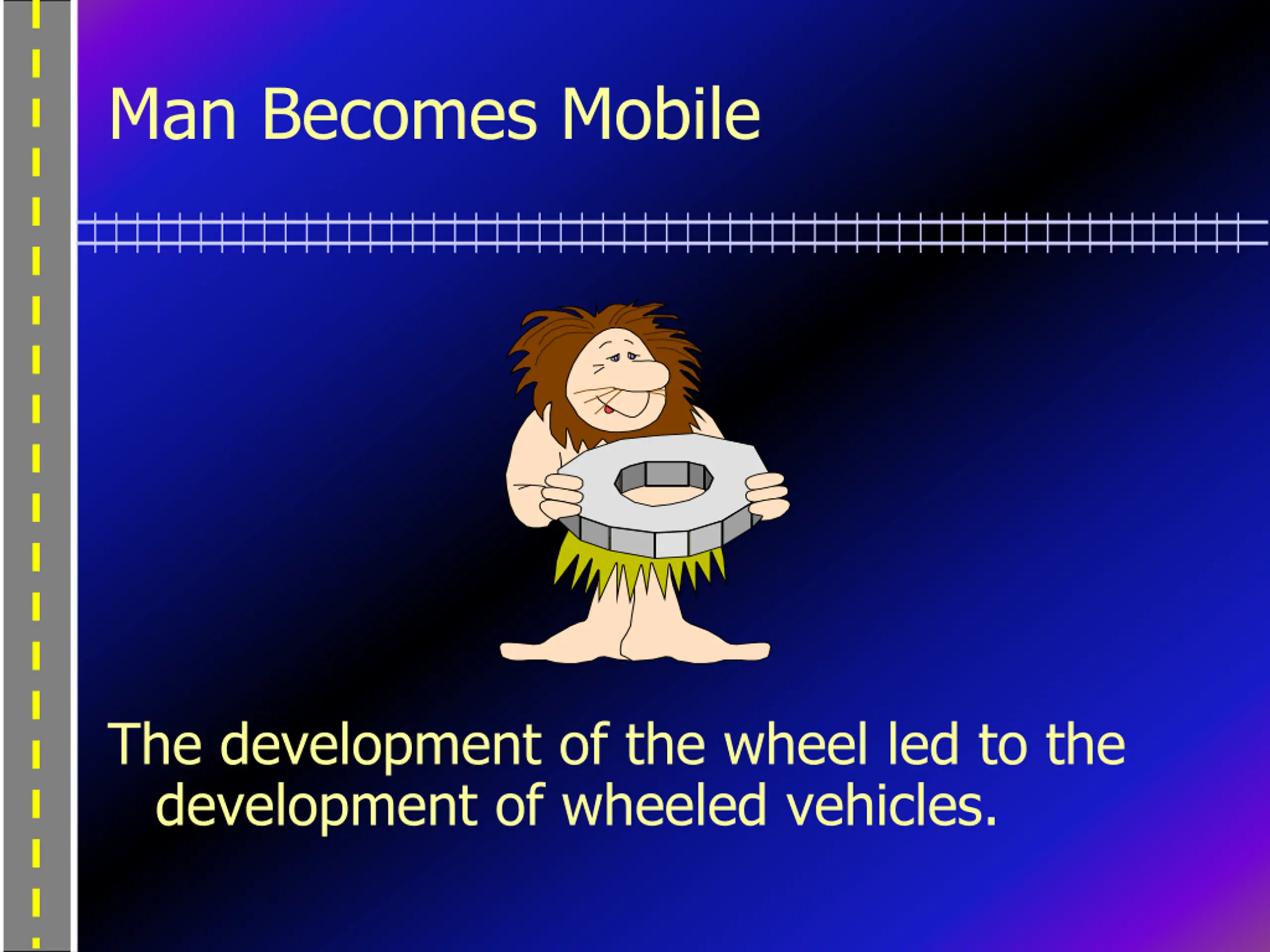 Man Becomes Mobile

The development of the wheel led to the development of wheeled vehicles.